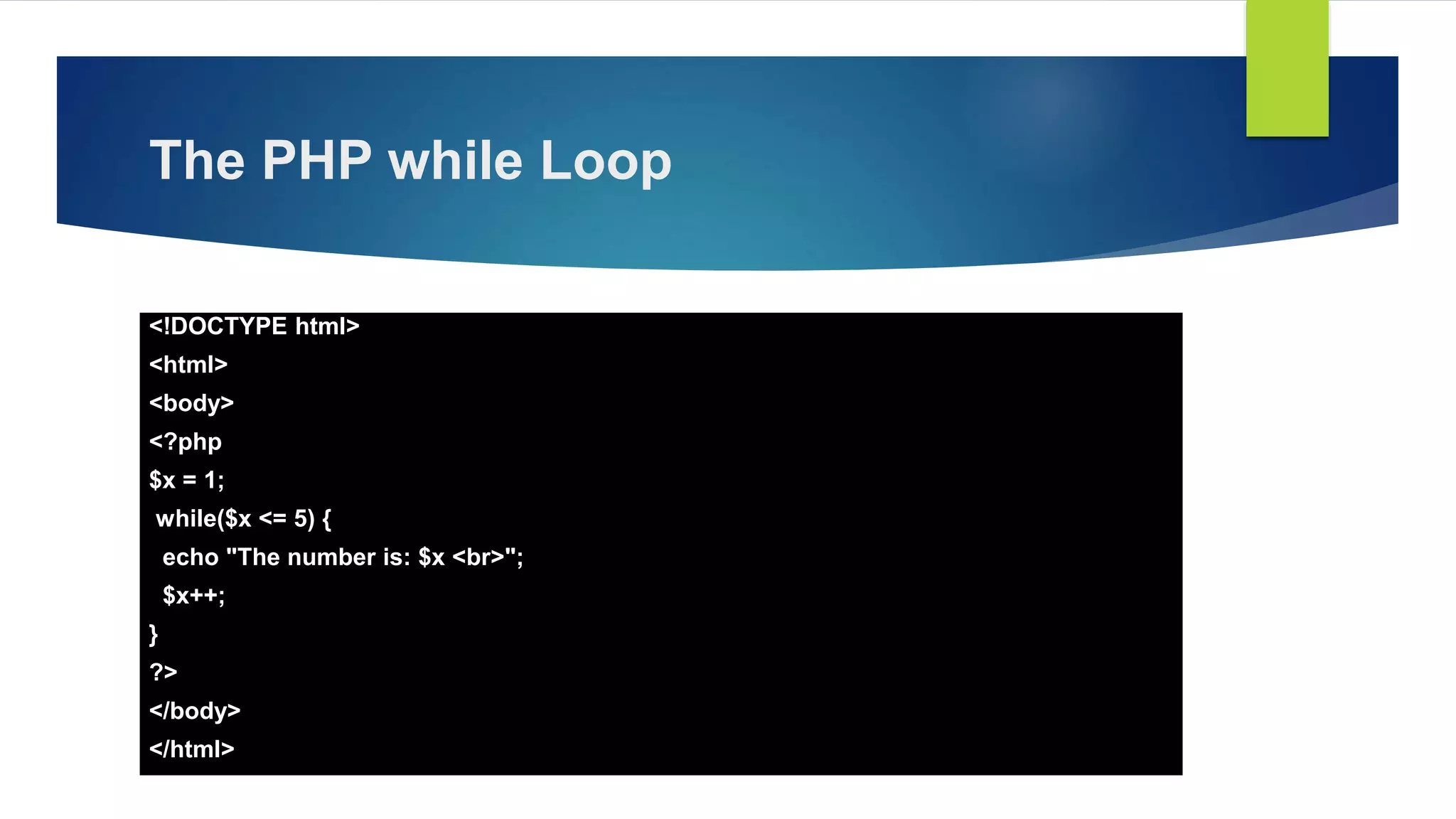 The PHP while Loop

<!DOCTYPE html>
<html>
<body>
<?php
$x = 1;
 while($x <= 5) {
  echo "The number is: $x <br>";
  $x++;
}
?>
</body>
</html>